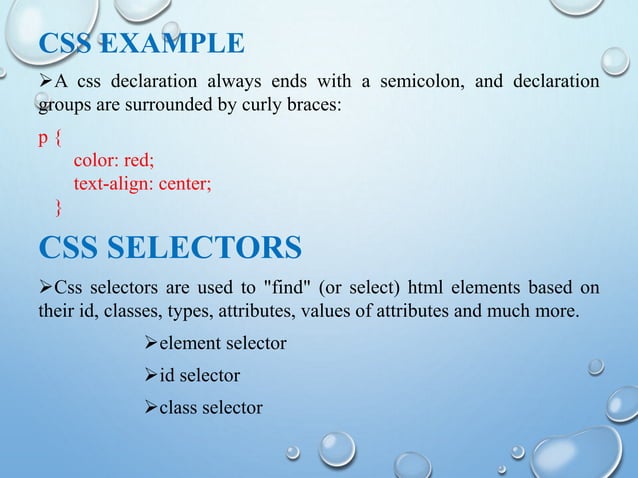 CSS EXAMPLE

➢A css declaration always ends with a semicolon, and declaration groups are surrounded by curly braces:

p {
color: red;
text-align: center;
}

CSS SELECTORS

➢Css selectors are used to "find" (or select) html elements based on their id, classes, types, attributes, values of attributes and much more.

➢element selector

➢id selector

➢class selector